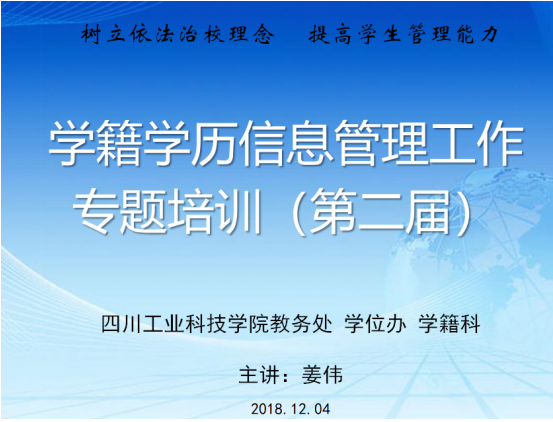 树立依法治校理念　提高学生管理能力

学籍学历信息管理工作专题培训（第二届）

四川工业科技学院教务处 学位办 学籍科

主讲：姜伟

2018.12.04